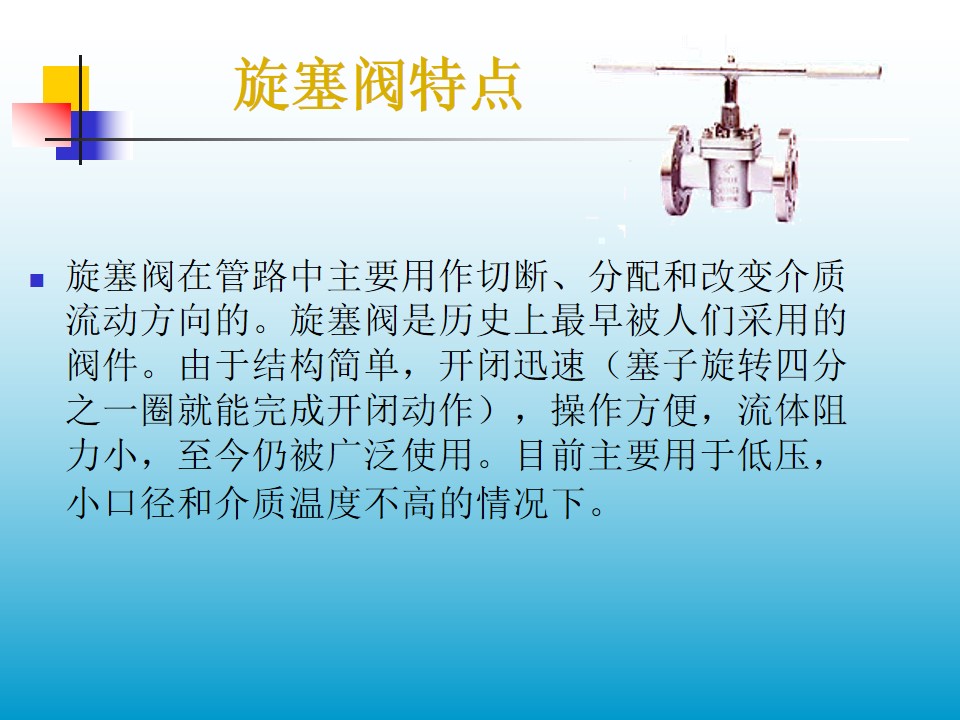 旋塞阀特点

旋塞阀在管路中主要用作切断、分配和改变介质流动方向的。旋塞阀是历史上最早被人们采用的阀件。由于结构简单，开闭迅速（塞子旋转四分之一圈就能完成开闭动作），操作方便，流体阻力小，至今仍被广泛使用。目前主要用于低压，小口径和介质温度不高的情况下。